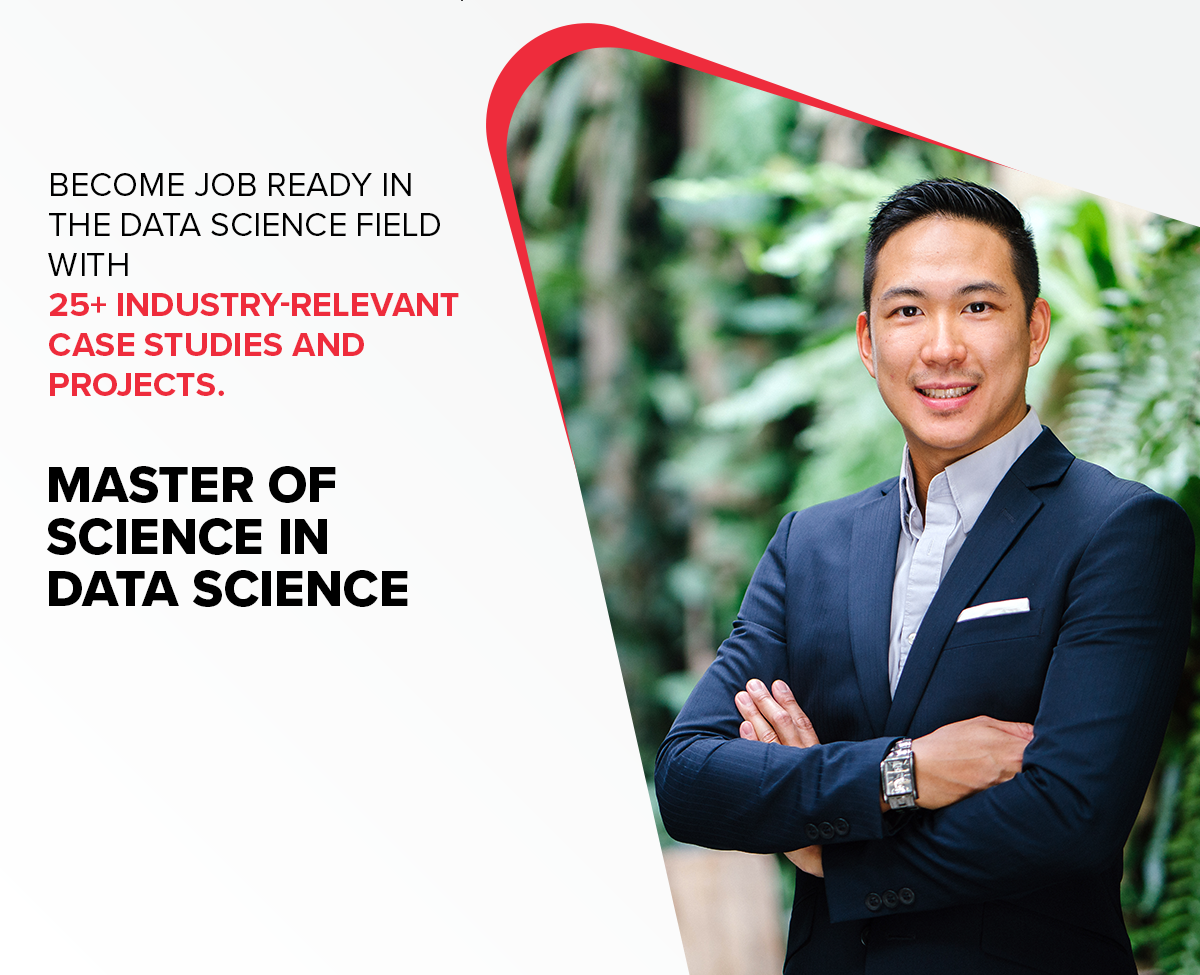 BECOME JOB READY IN THE DATA SCIENCE FIELD WITH 25+ INDUSTRY-RELEVANT CASE STUDIES AND PROJECTS.

MASTER OF SCIENCE IN DATA SCIENCE